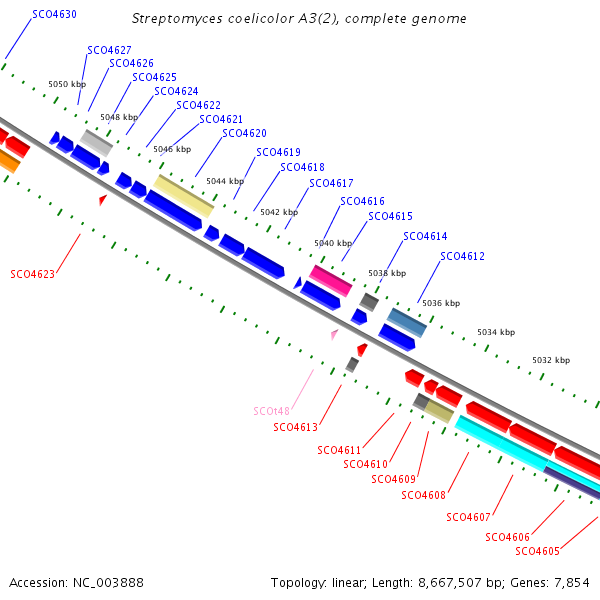 Streptomyces coelicolor A3(2), complete genome

SCO4630
SCO4627
SCO4626
SCO4625
SCO4624
SCO4622
SCO4621
SCO4620
SCO4619
SCO4618
SCO4617
SCO4616
SCO4615
SCO4614
SCO4612

5050 kbp
5048 kbp
5046 kbp
5044 kbp
5042 kbp
5040 kbp
5038 kbp
5036 kbp
5034 kbp
5032 kbp

SCO4623
SCOt48
SCO4613
SCO4611
SCO4610
SCO4609
SCO4608
SCO4607
SCO4606
SCO4605

Accession: NC_003888

Topology: linear; Length: 8,667,507 bp; Genes: 7,854